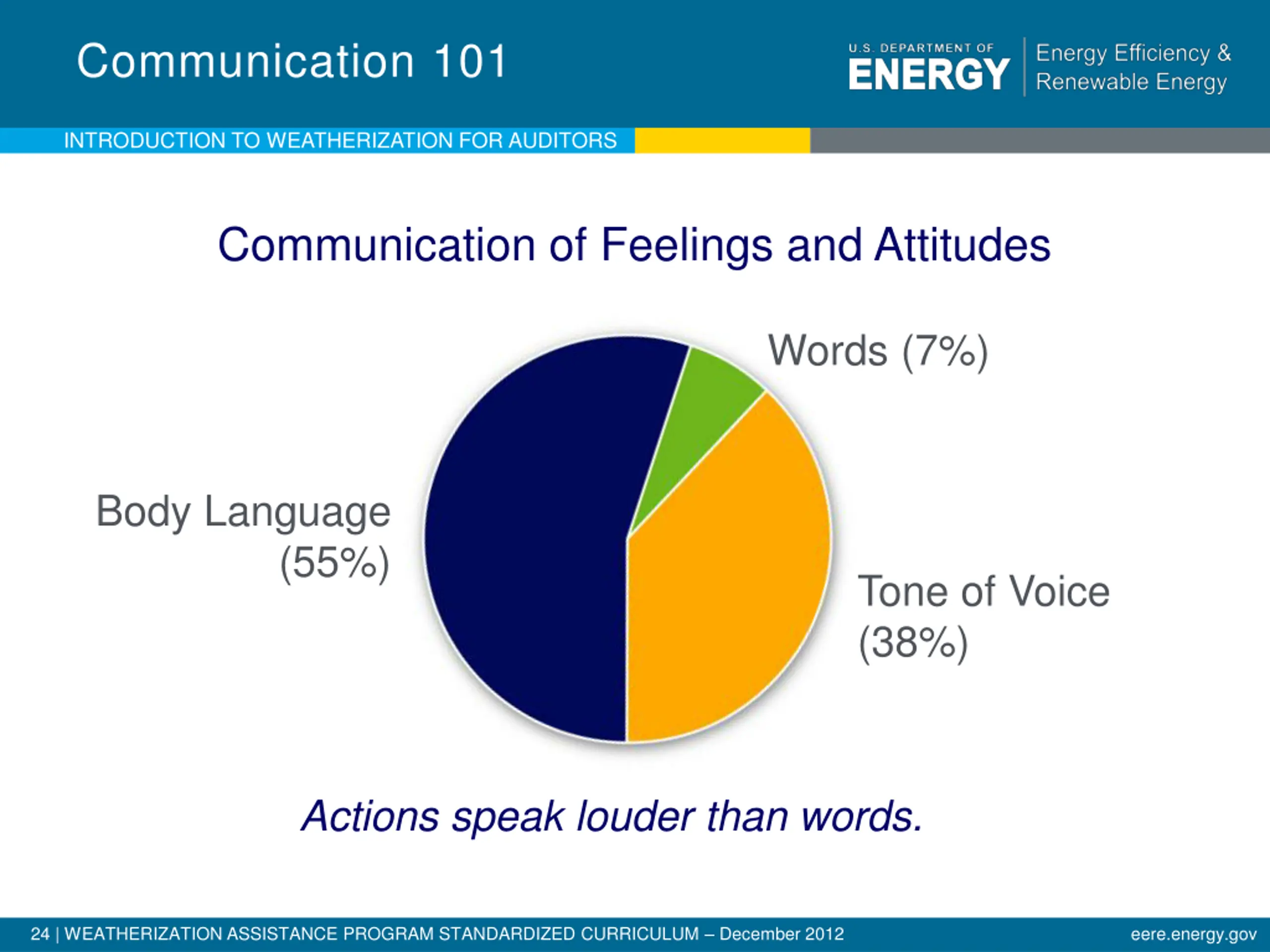 Communication 101

U.S. DEPARTMENT OF ENERGY

Energy Efficiency & Renewable Energy

INTRODUCTION TO WEATHERIZATION FOR AUDITORS

Communication of Feelings and Attitudes

Words (7%)

Body Language (55%)

Tone of Voice (38%)

Actions speak louder than words.

24 | WEATHERIZATION ASSISTANCE PROGRAM STANDARDIZED CURRICULUM – December 2012

eere.energy.gov